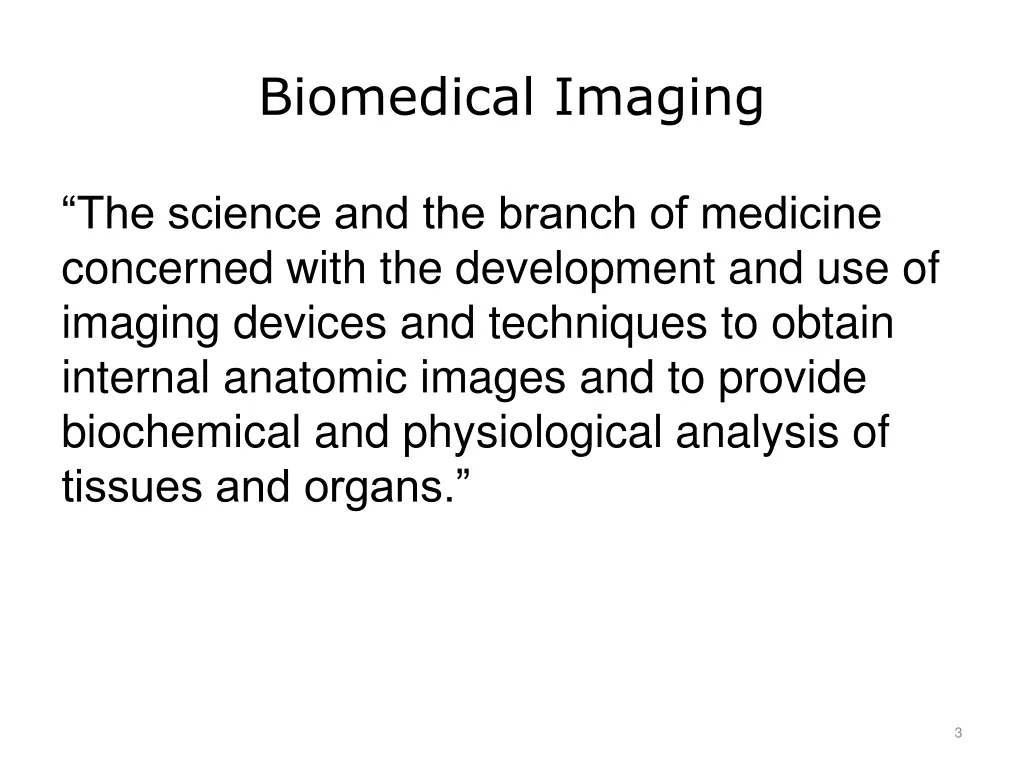 Biomedical Imaging

“The science and the branch of medicine concerned with the development and use of imaging devices and techniques to obtain internal anatomic images and to provide biochemical and physiological analysis of tissues and organs.”

3